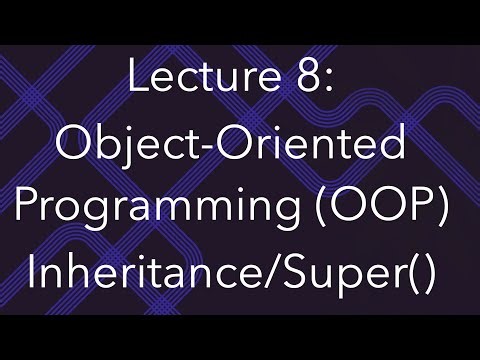 Lecture 8:
Object-Oriented Programming (OOP)
Inheritance/Super()